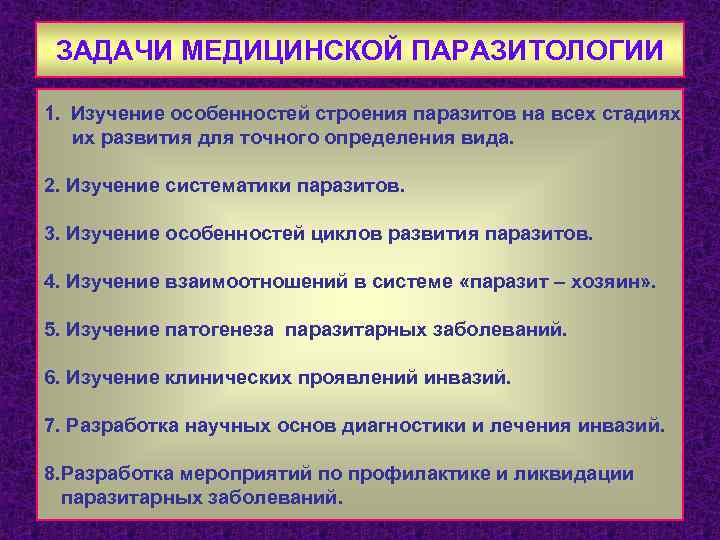 ЗАДАЧИ МЕДИЦИНСКОЙ ПАРАЗИТОЛОГИИ

1. Изучение особенностей строения паразитов на всех стадиях их развития для точного определения вида.

2. Изучение систематики паразитов.

3. Изучение особенностей циклов развития паразитов.

4. Изучение взаимоотношений в системе «паразит – хозяин».

5. Изучение патогенеза паразитарных заболеваний.

6. Изучение клинических проявлений инвазий.

7. Разработка научных основ диагностики и лечения инвазий.

8.Разработка мероприятий по профилактике и ликвидации паразитарных заболеваний.